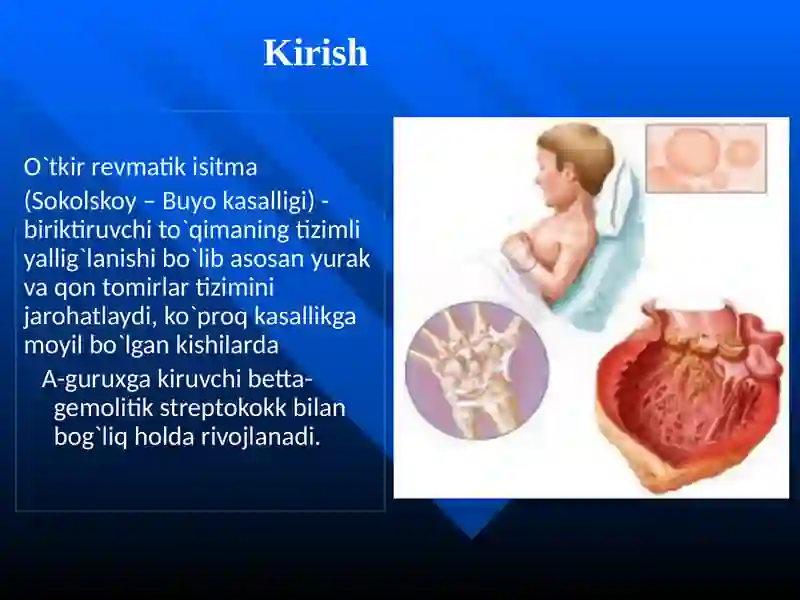 Kirish

O`tkir revmatik isitma

(Sokolskoy – Buyo kasalligi) - biriktiruvchi to`qimaning tizimli yallig`lanishi bo`lib asosan yurak va qon tomirlar tizimini jarohatlaydi, ko`proq kasallikga moyil bo`lgan kishilarda

A-guruxga kiruvchi betta-gemolitik streptokokk bilan bog`liq holda rivojlanadi.